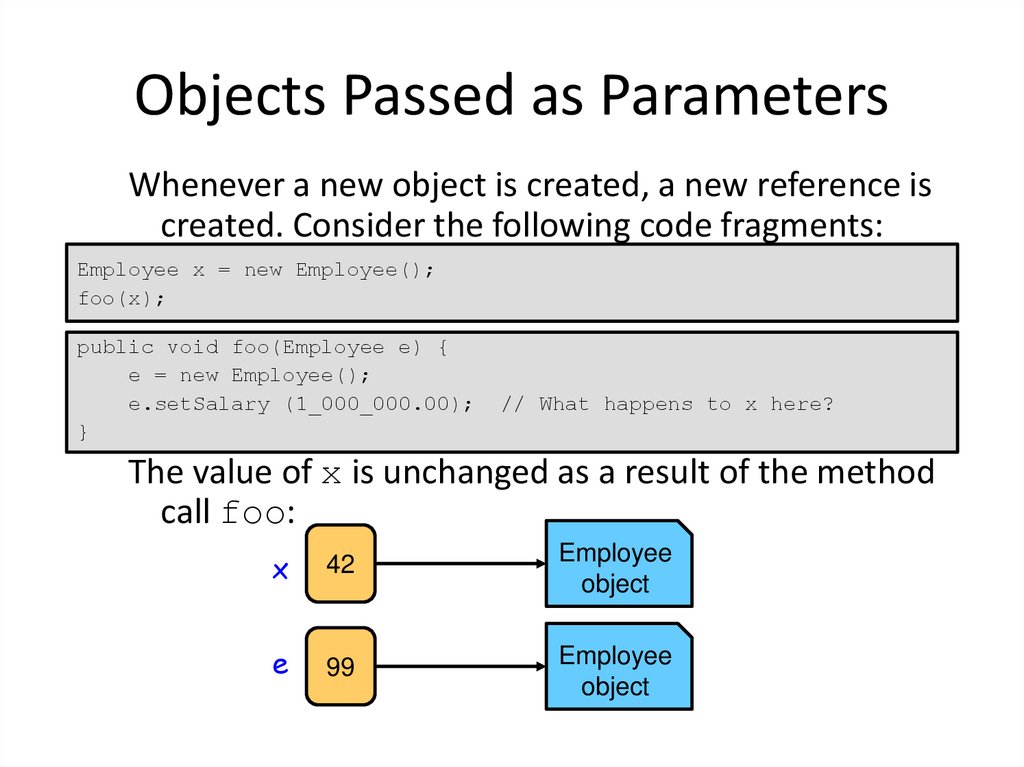 Objects Passed as Parameters

Whenever a new object is created, a new reference is created. Consider the following code fragments:

Employee x = new Employee();
foo(x);

public void foo(Employee e) {
    e = new Employee();
    e.setSalary (1_000_000.00);  // What happens to x here?
}

The value of x is unchanged as a result of the method call foo:

x
42
Employee object

e
99
Employee object